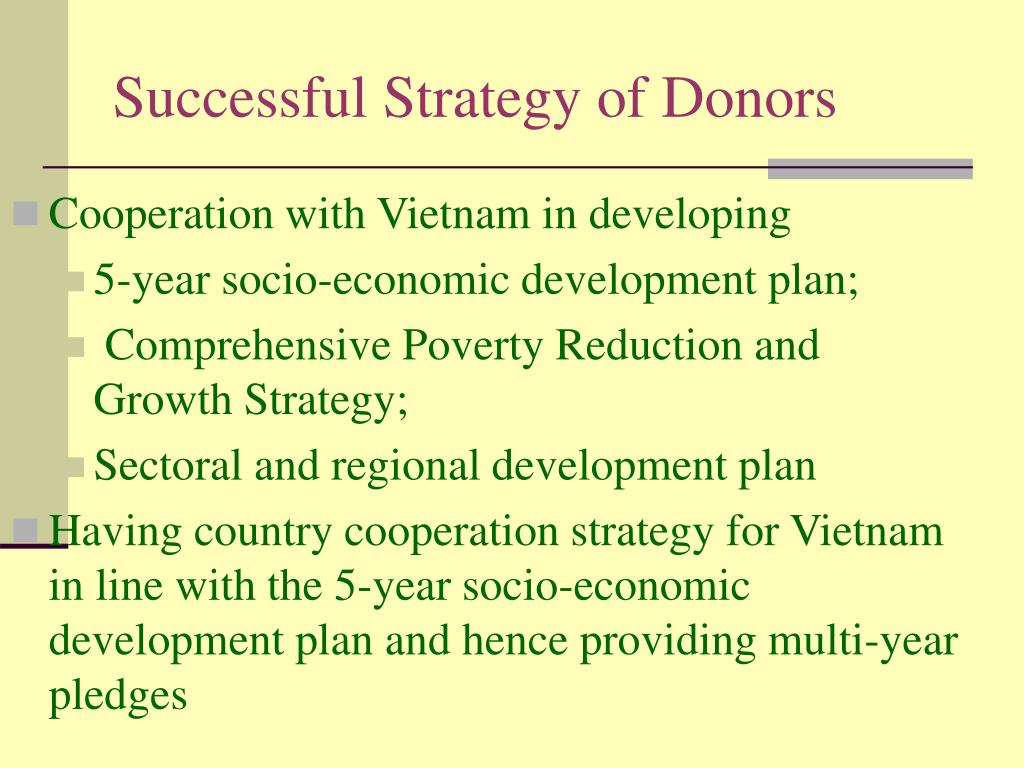 Successful Strategy of Donors

Cooperation with Vietnam in developing

5-year socio-economic development plan;

Comprehensive Poverty Reduction and Growth Strategy;

Sectoral and regional development plan

Having country cooperation strategy for Vietnam in line with the 5-year socio-economic development plan and hence providing multi-year pledges